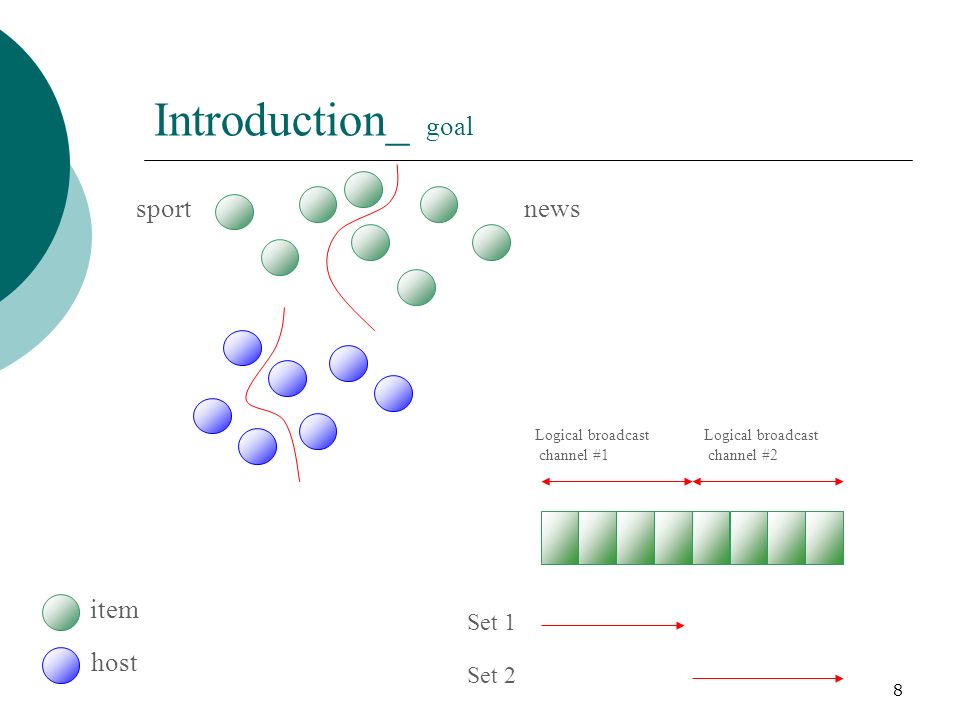 Introduction_ goal

sport

news

Logical broadcast channel #1

Logical broadcast channel #2

item

host

Set 1

Set 2

8